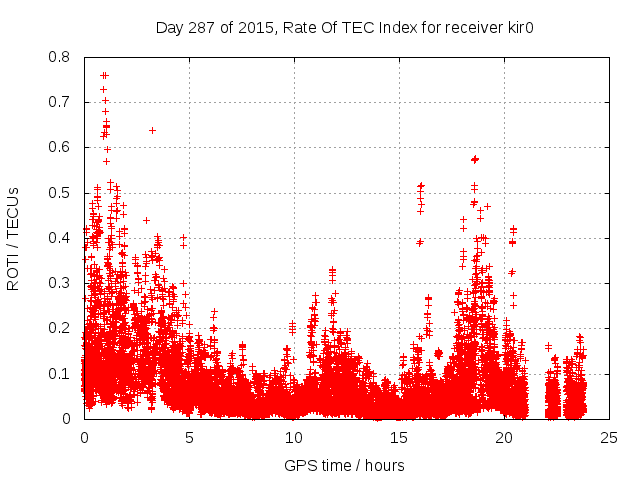 Day 287 of 2015, Rate Of TEC Index for receiver kir0

ROTI / TECUs

0.8
0.7
0.6
0.5
0.4
0.3
0.2
0.1
0

0
5
10
15
20
25

GPS time / hours